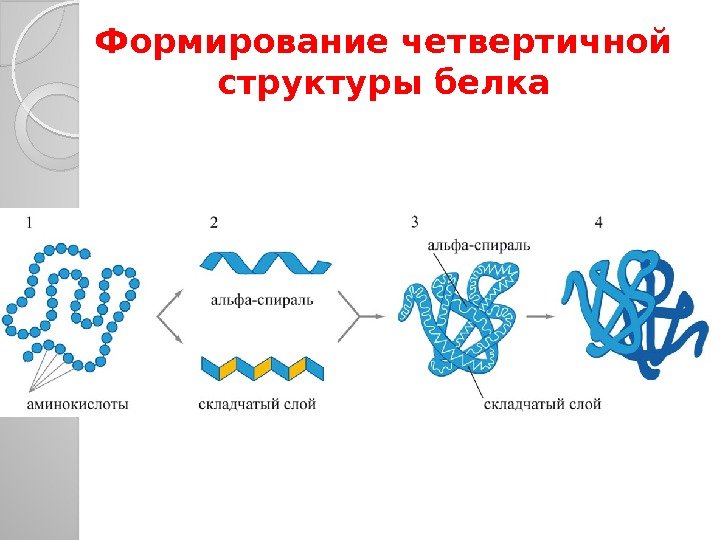 Формирование четвертичной структуры белка

1

аминокислоты

2

альфа-спираль

складчатый слой

3

альфа-спираль

складчатый слой

4